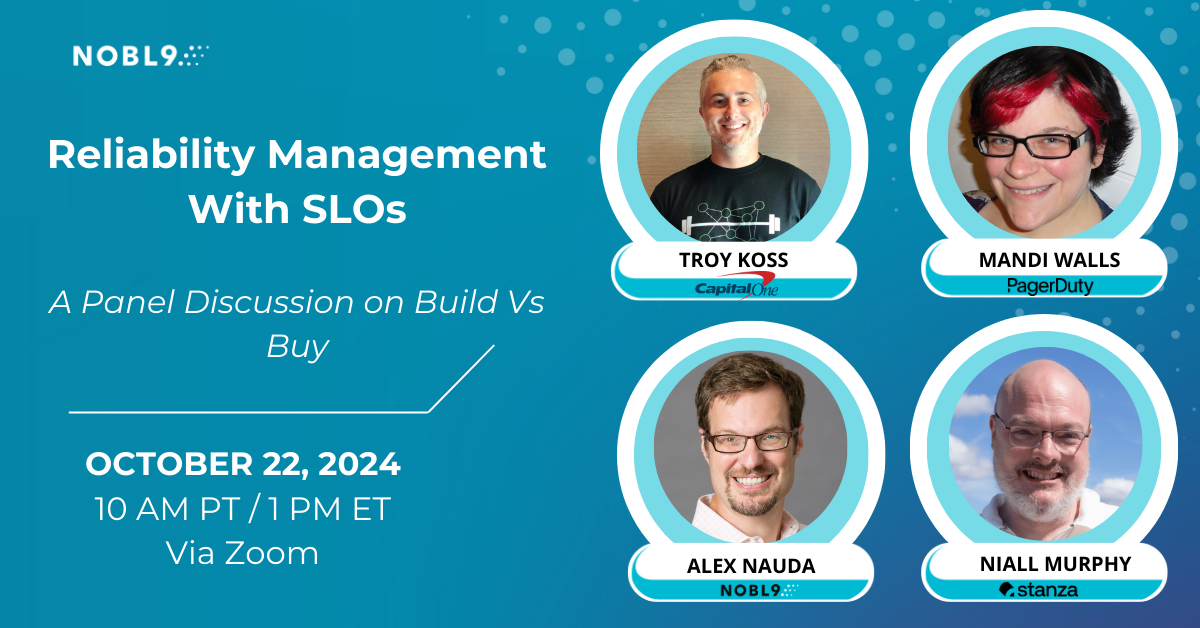 NOBL9

Reliability Management With SLOs

A Panel Discussion on Build Vs Buy

OCTOBER 22, 2024
10 AM PT / 1 PM ET
Via Zoom

TROY KOSS
Capital One

MANDI WALLS
PagerDuty

ALEX NAUDA
NOBL9

NIALL MURPHY
stanza